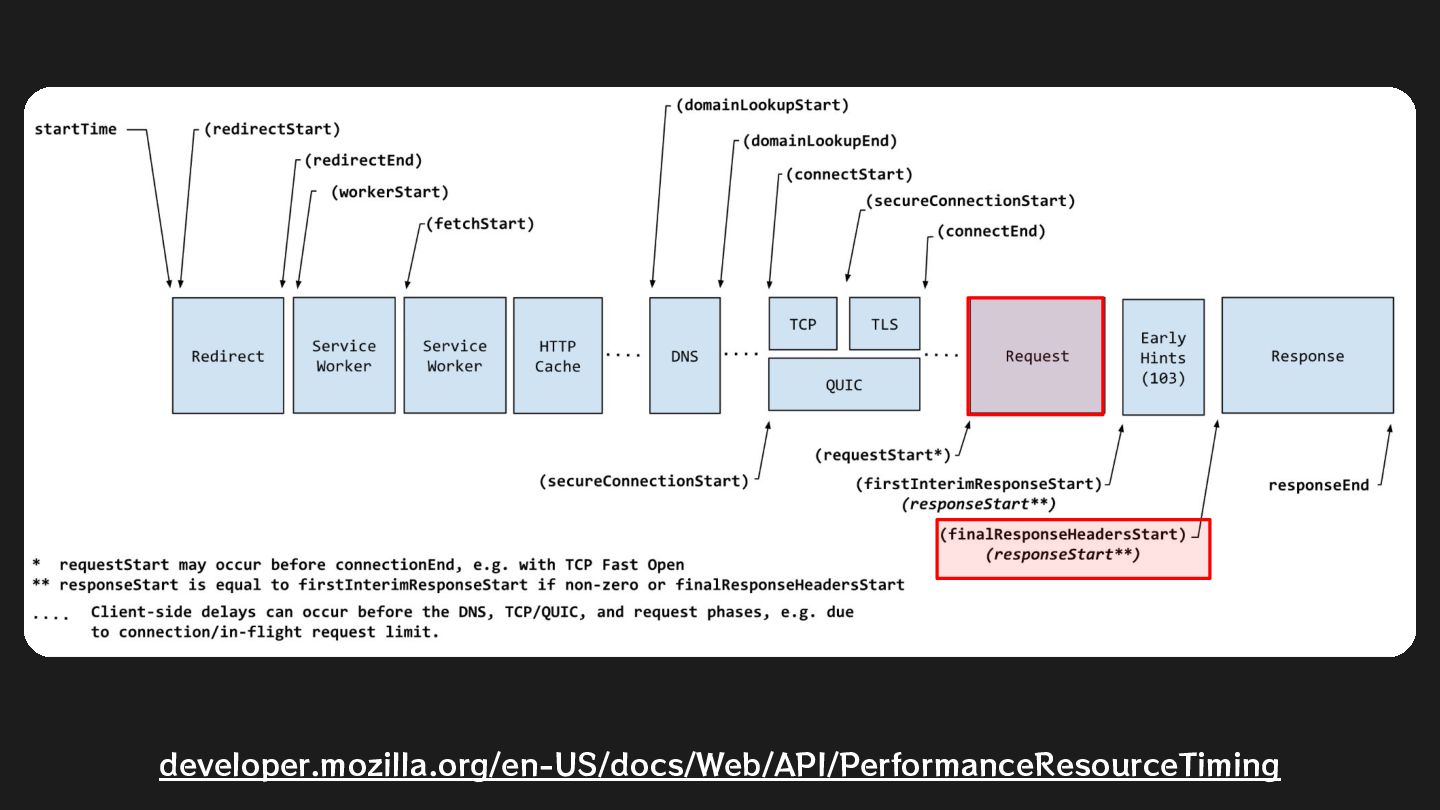 startTime

(redirectStart)

(redirectEnd)

(workerStart)

(fetchStart)

(domainLookupStart)

(domainLookupEnd)

(connectStart)

(secureConnectionStart)

(connectEnd)

Redirect

Service Worker

Service Worker

HTTP Cache

....

DNS

....

TCP

TLS

QUIC

....

Request

Early Hints (103)

Response

(secureConnectionStart)

(requestStart*)

(firstInterimResponseStart)
(responseStart**)

(finalResponseHeadersStart)
(responseStart**)

responseEnd

* requestStart may occur before connectionEnd, e.g. with TCP Fast Open
** responseStart is equal to firstInterimResponseStart if non-zero or finalResponseHeadersStart
.... Client-side delays can occur before the DNS, TCP/QUIC, and request phases, e.g. due to connection/in-flight request limit.

developer.mozilla.org/en-US/docs/Web/API/PerformanceResourceTiming